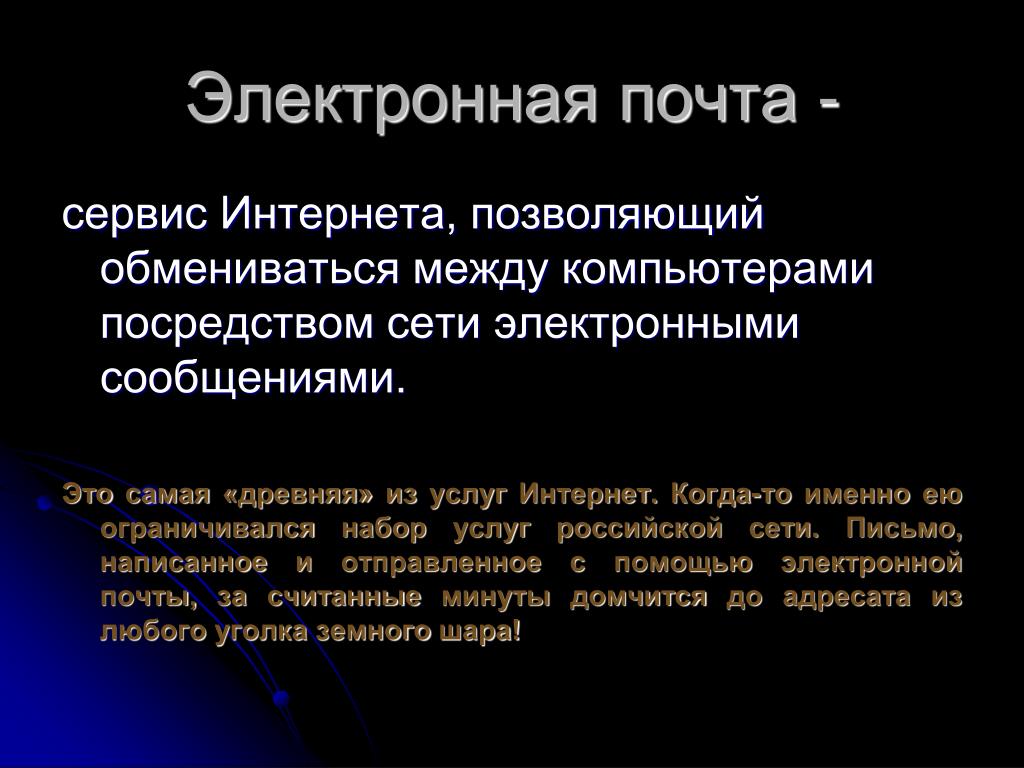 Электронная почта -

сервис Интернета, позволяющий обмениваться между компьютерами посредством сети электронными сообщениями.

Это самая «древняя» из услуг Интернет. Когда-то именно ею ограничивался набор услуг российской сети. Письмо, написанное и отправленное с помощью электронной почты, за считанные минуты домчится до адресата из любого уголка земного шара!